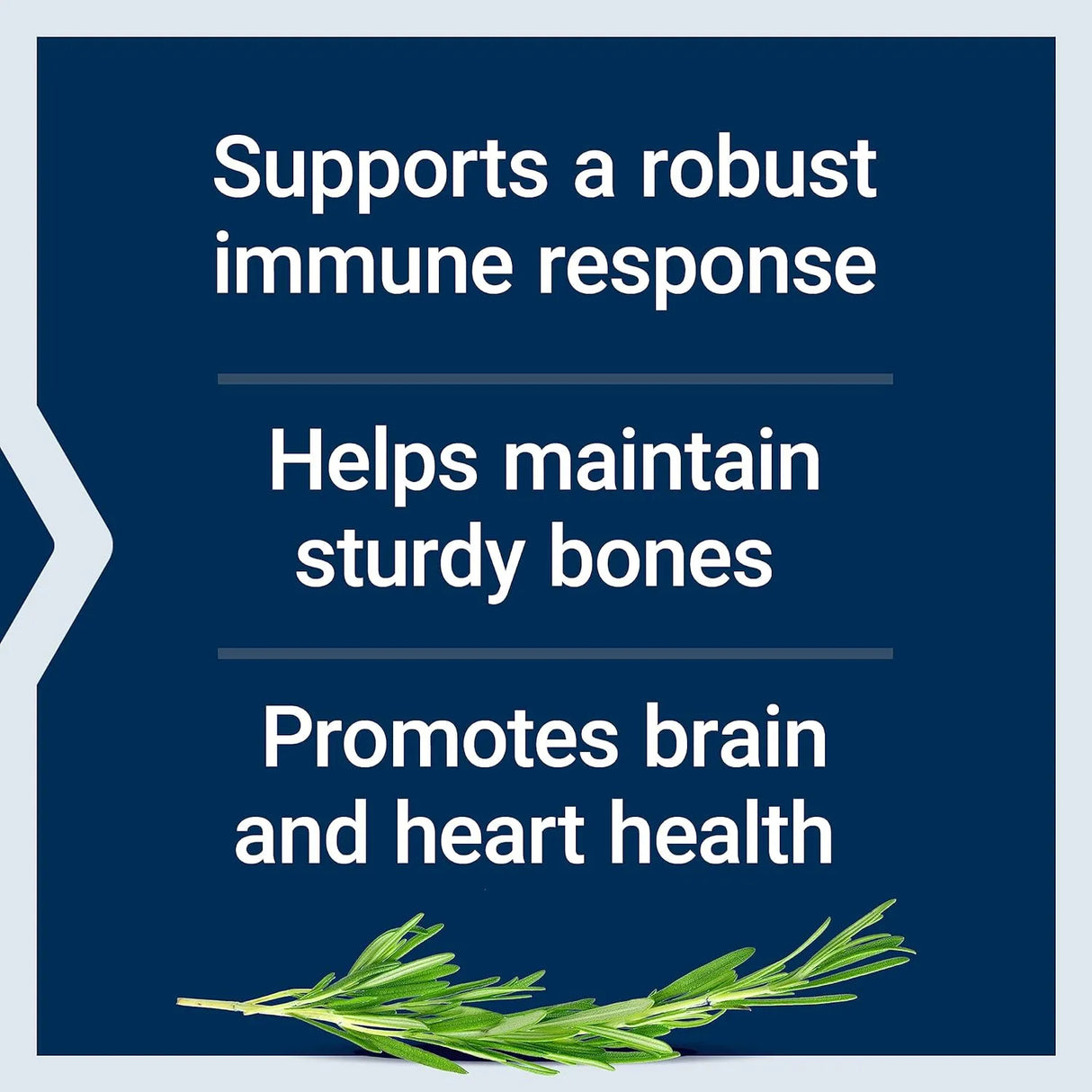 Supports a robust immune response

Helps maintain sturdy bones

Promotes brain and heart health